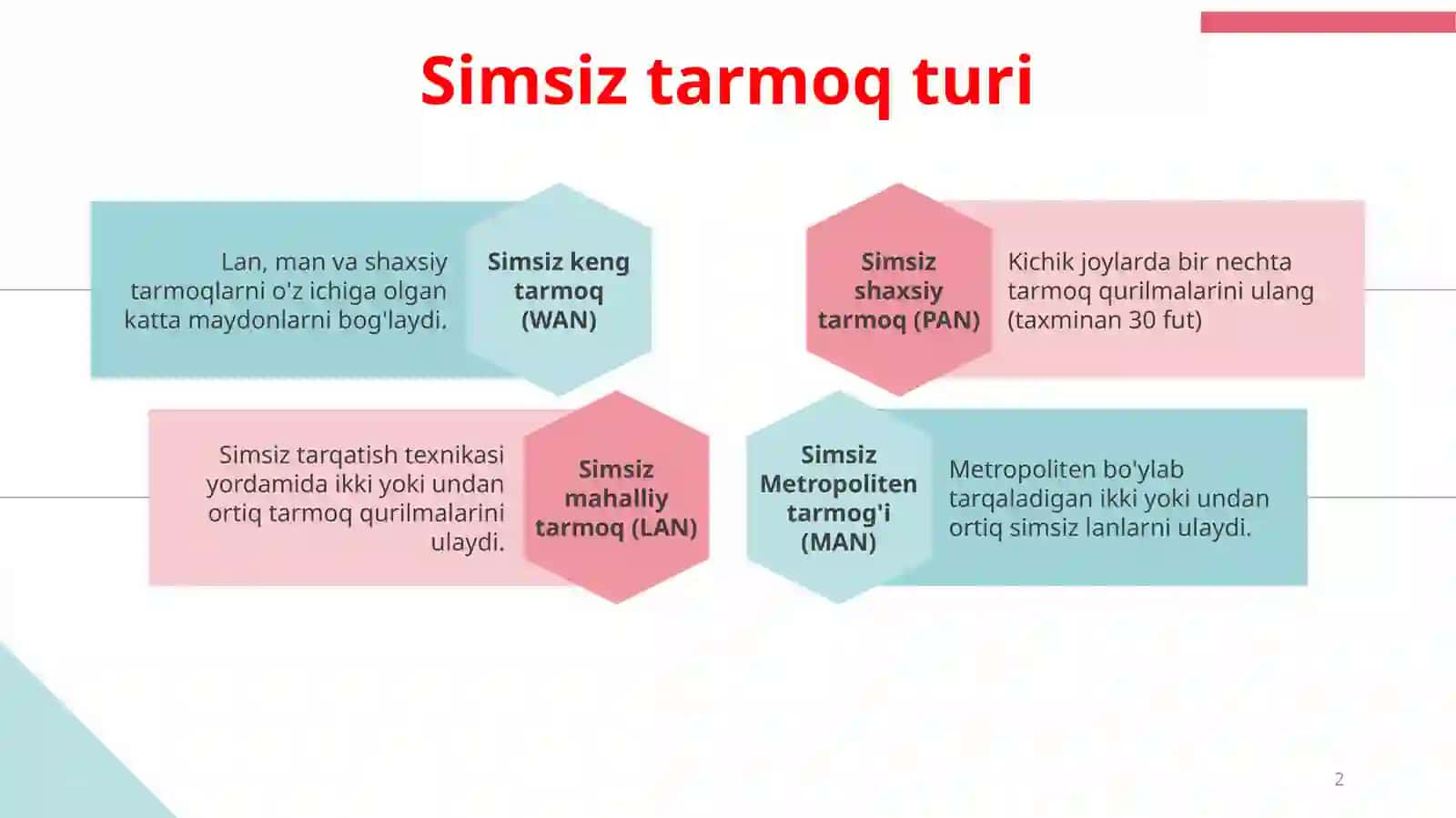 Simsiz tarmoq turi

Lan, man va shaxsiy tarmoqlarni o'z ichiga olgan katta maydonlarni bog'laydi.

Simsiz keng tarmoq (WAN)

Simsiz shaxsiy tarmoq (PAN)

Kichik joylarda bir nechta tarmoq qurilmalarini ulang (taxminan 30 fut)

Simsiz tarqatish texnikasi yordamida ikki yoki undan ortiq tarmoq qurilmalarini ulaydi.

Simsiz mahalliy tarmoq (LAN)

Simsiz Metropoliten tarmog'i (MAN)

Metropoliten bo'ylab tarqaladigan ikki yoki undan ortiq simsiz lanlarni ulaydi.

2